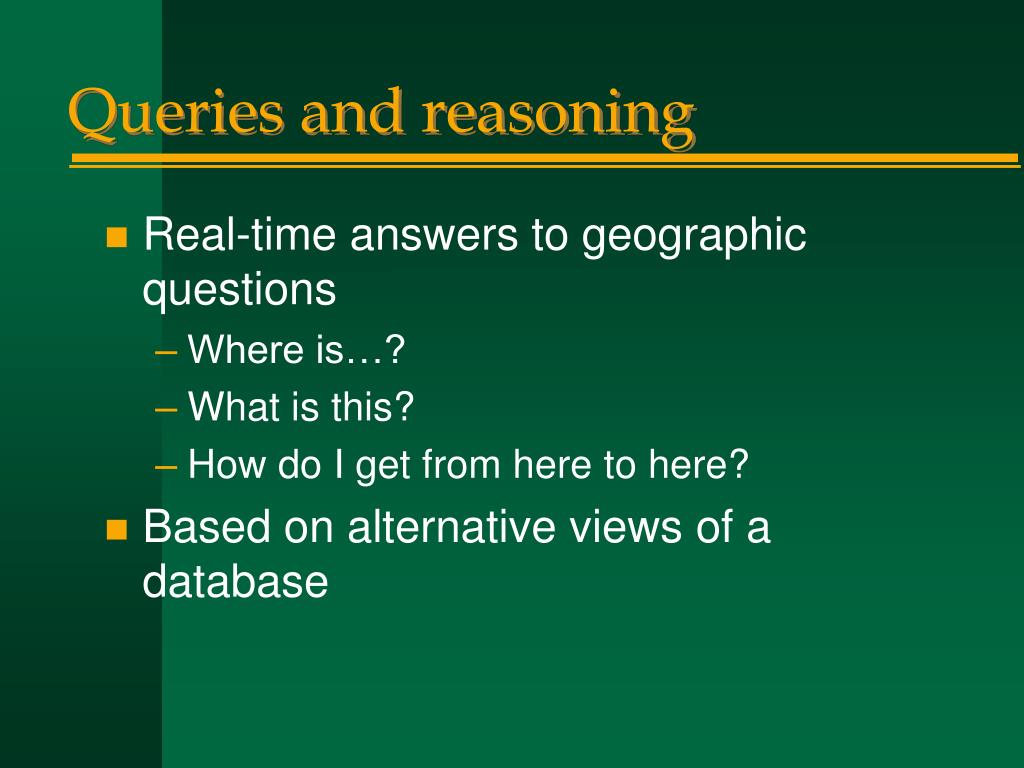 Queries and reasoning

Real-time answers to geographic questions
– Where is…?
– What is this?
– How do I get from here to here?

Based on alternative views of a database